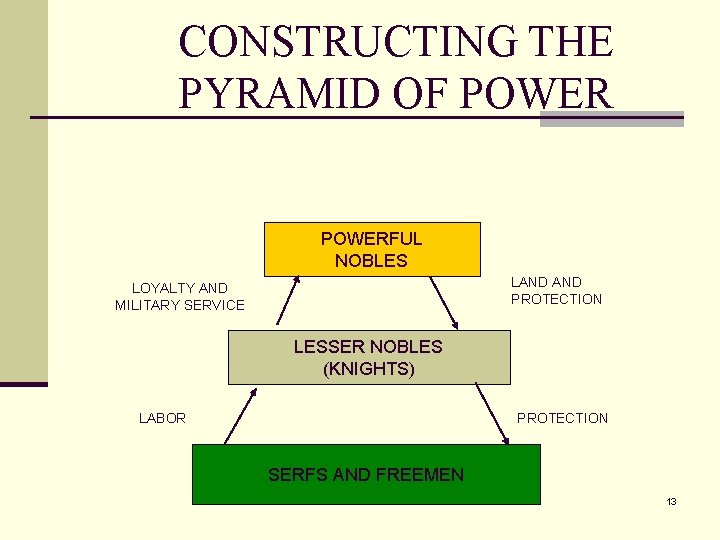 CONSTRUCTING THE PYRAMID OF POWER

POWERFUL NOBLES

LOYALTY AND MILITARY SERVICE

LAND AND PROTECTION

LESSER NOBLES (KNIGHTS)

LABOR

PROTECTION

SERFS AND FREEMEN

13